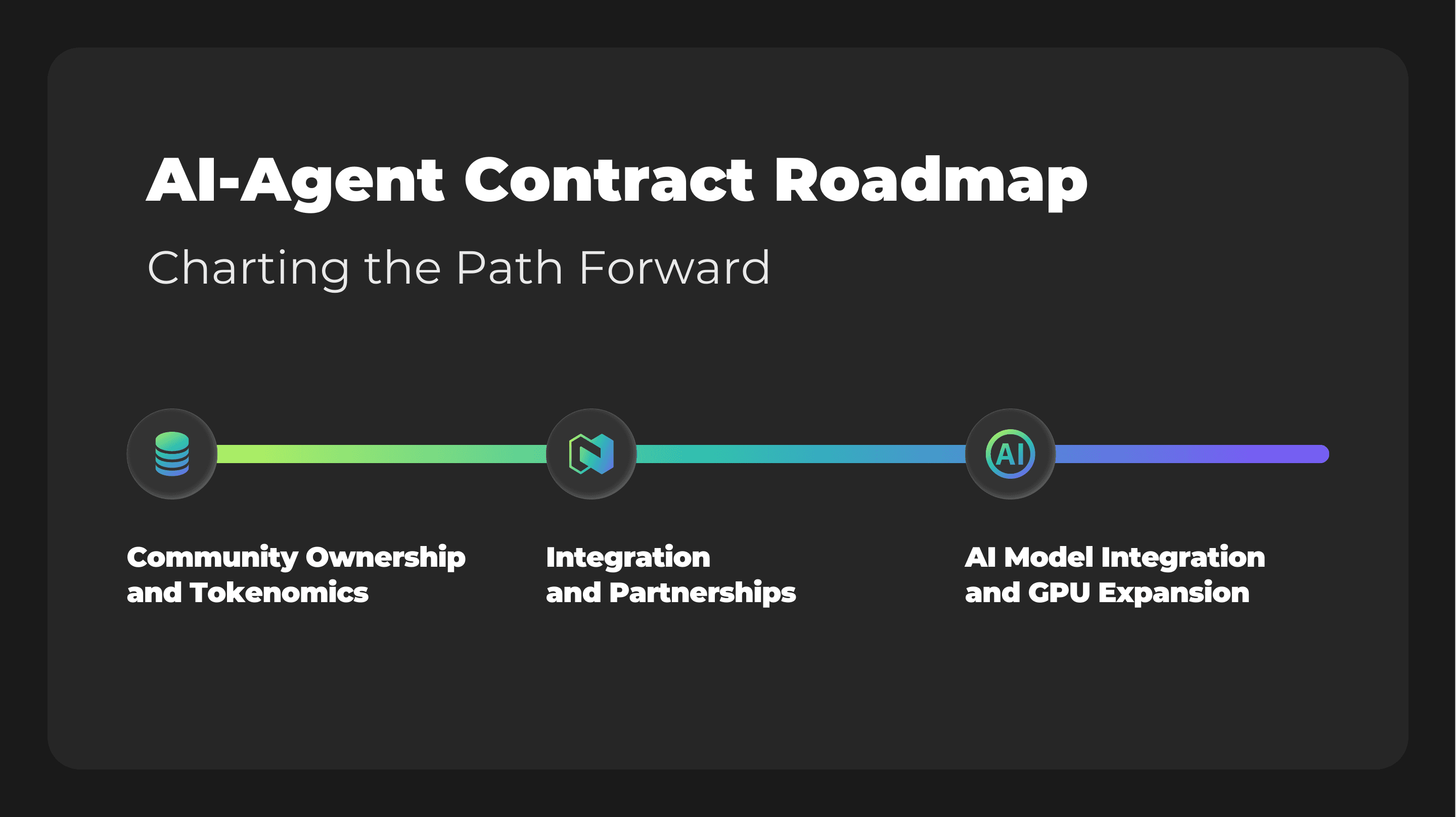 AI-Agent Contract Roadmap

Charting the Path Forward

AI

Community Ownership and Tokenomics

Integration and Partnerships

AI Model Integration and GPU Expansion